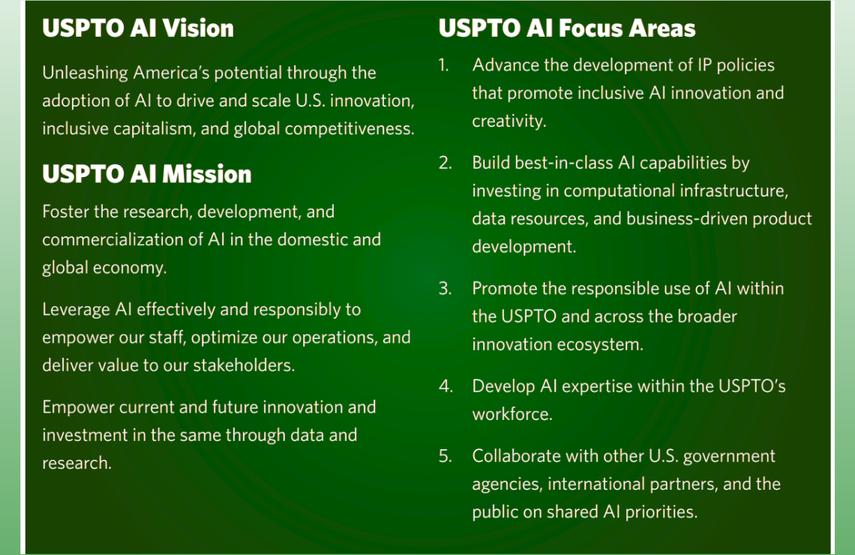 USPTO AI Vision

Unleashing America's potential through the adoption of AI to drive and scale U.S. innovation, inclusive capitalism, and global competitiveness.

USPTO AI Mission

Foster the research, development, and commercialization of AI in the domestic and global economy.

Leverage AI effectively and responsibly to empower our staff, optimize our operations, and deliver value to our stakeholders.

Empower current and future innovation and investment in the same through data and research.

USPTO AI Focus Areas

1. Advance the development of IP policies that promote inclusive AI innovation and creativity.

2. Build best-in-class AI capabilities by investing in computational infrastructure, data resources, and business-driven product development.

3. Promote the responsible use of AI within the USPTO and across the broader innovation ecosystem.

4. Develop AI expertise within the USPTO's workforce.

5. Collaborate with other U.S. government agencies, international partners, and the public on shared AI priorities.